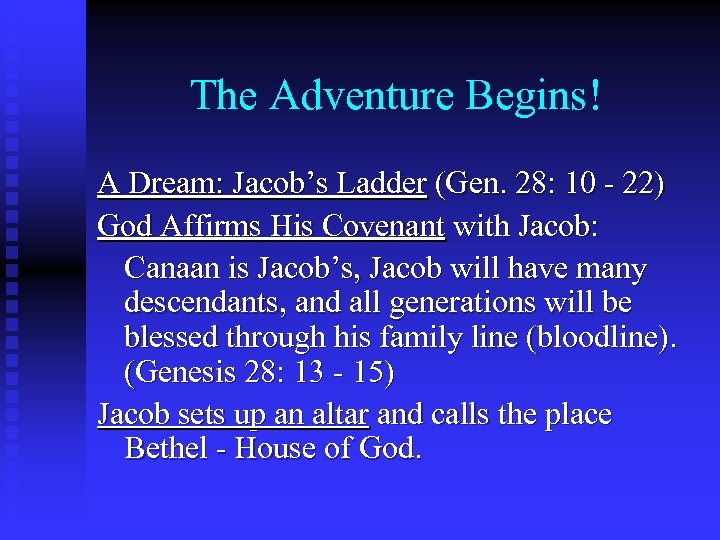 The Adventure Begins!

A Dream: Jacob’s Ladder (Gen. 28: 10 - 22)

God Affirms His Covenant with Jacob:

Canaan is Jacob’s, Jacob will have many descendants, and all generations will be blessed through his family line (bloodline). (Genesis 28: 13 - 15)

Jacob sets up an altar and calls the place Bethel - House of God.